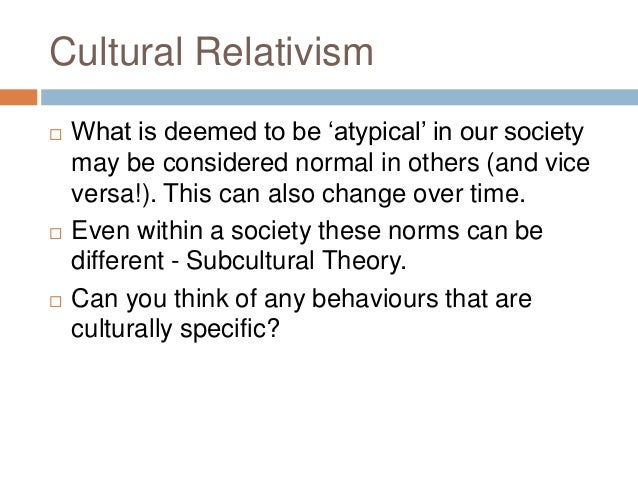 Cultural Relativism

□ What is deemed to be ‘atypical’ in our society may be considered normal in others (and vice versa!). This can also change over time.

□ Even within a society these norms can be different - Subcultural Theory.

□ Can you think of any behaviours that are culturally specific?